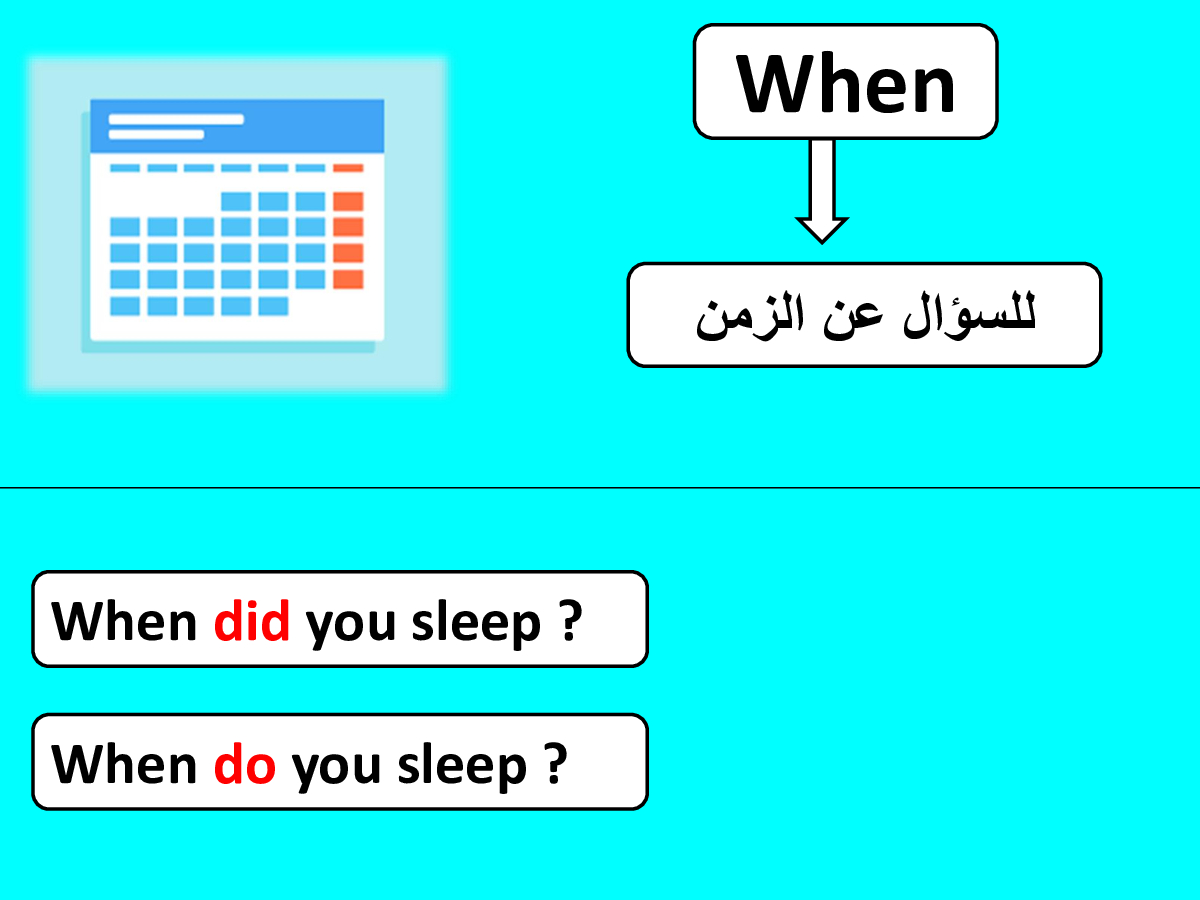 When

للسؤال عن الزمن

When did you sleep ?

When do you sleep ?